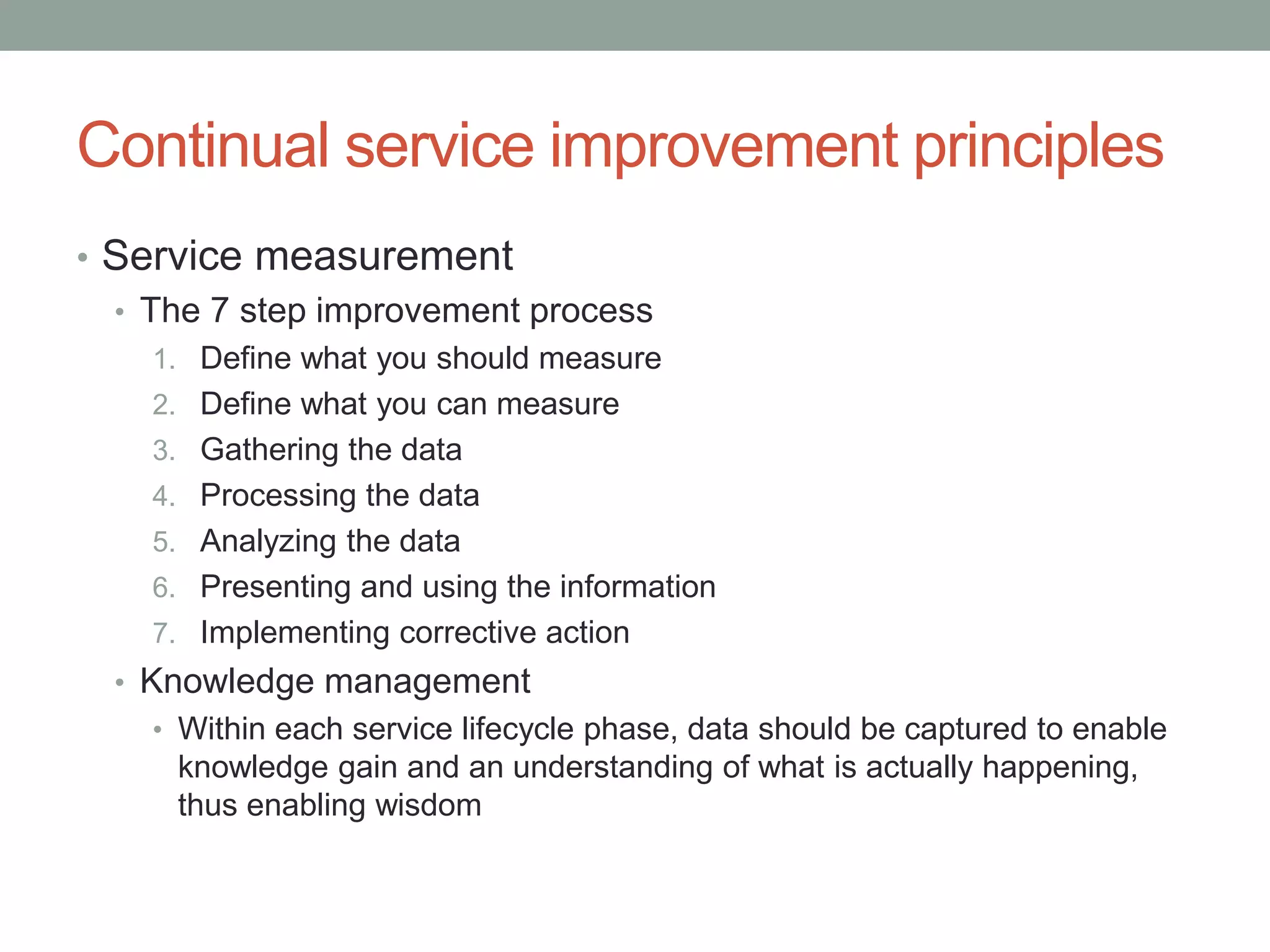 Continual service improvement principles

• Service measurement
  • The 7 step improvement process
    1. Define what you should measure
    2. Define what you can measure
    3. Gathering the data
    4. Processing the data
    5. Analyzing the data
    6. Presenting and using the information
    7. Implementing corrective action
  • Knowledge management
    • Within each service lifecycle phase, data should be captured to enable knowledge gain and an understanding of what is actually happening, thus enabling wisdom